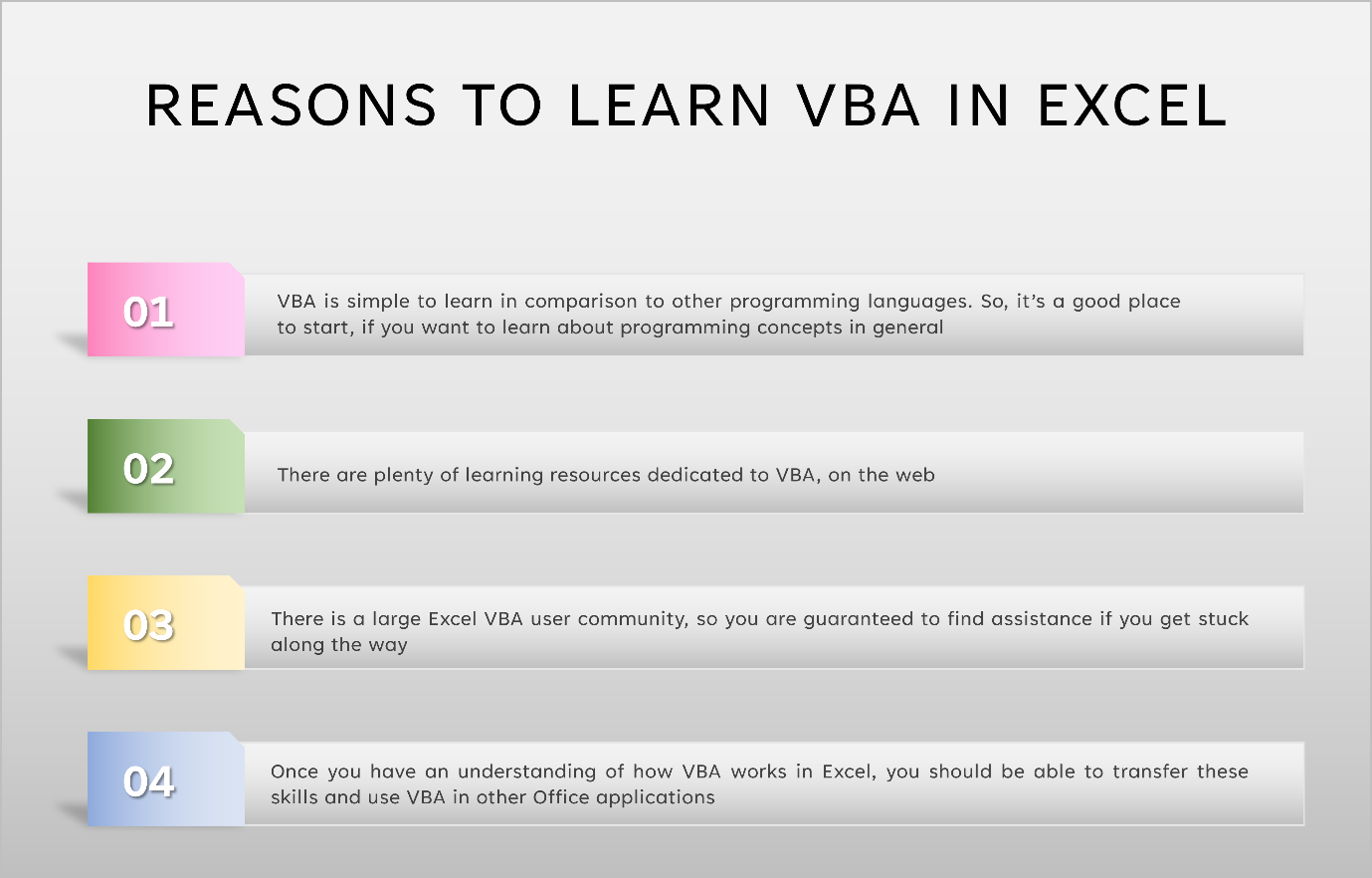 REASONS TO LEARN VBA IN EXCEL

01

VBA is simple to learn in comparison to other programming languages. So, it's a good place to start, if you want to learn about programming concepts in general

02

There are plenty of learning resources dedicated to VBA, on the web

03

There is a large Excel VBA user community, so you are guaranteed to find assistance if you get stuck along the way

04

Once you have an understanding of how VBA works in Excel, you should be able to transfer these skills and use VBA in other Office applications